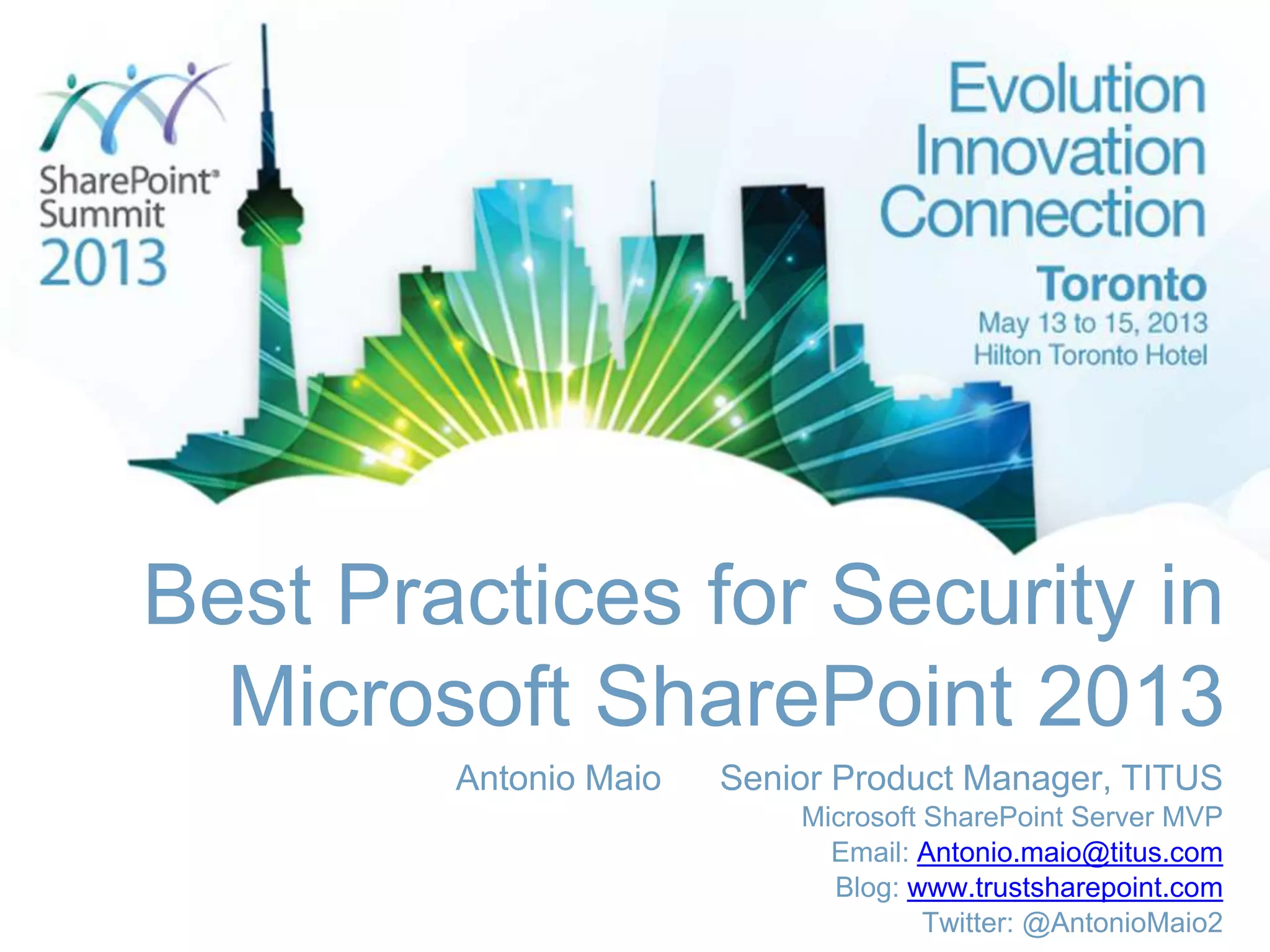 SharePoint® Summit 2013

Evolution
Innovation
Connection

Toronto
May 13 to 15, 2013
Hilton Toronto Hotel

Best Practices for Security in Microsoft SharePoint 2013

Antonio Maio Senior Product Manager, TITUS
Microsoft SharePoint Server MVP
Email: Antonio.maio@titus.com
Blog: www.trustsharepoint.com
Twitter: @AntonioMaio2